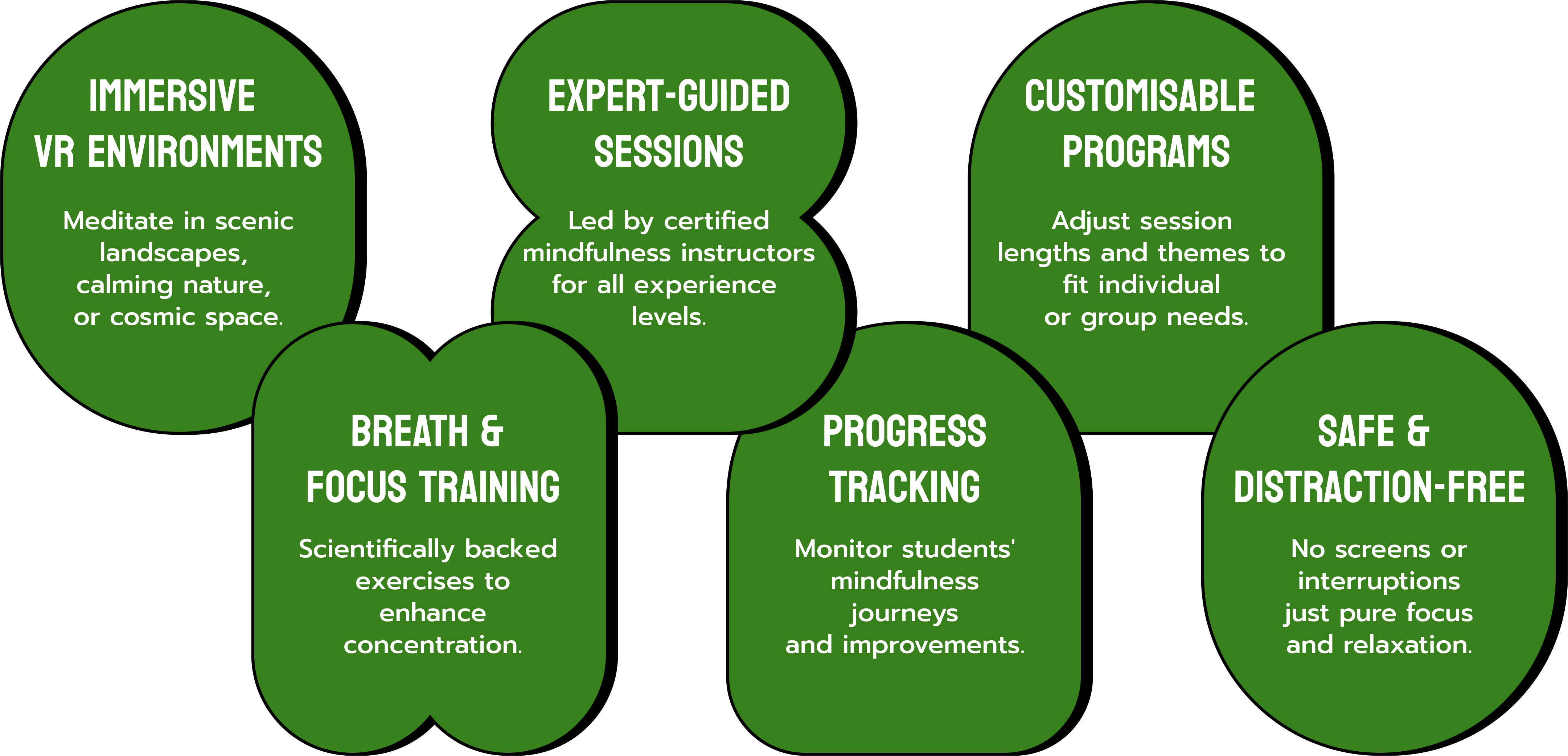 IMMERSIVE VR ENVIRONMENTS

Meditate in scenic landscapes, calming nature, or cosmic space.

EXPERT-GUIDED SESSIONS

Led by certified mindfulness instructors for all experience levels.

CUSTOMISABLE PROGRAMS

Adjust session lengths and themes to fit individual or group needs.

BREATH & FOCUS TRAINING

Scientifically backed exercises to enhance concentration.

PROGRESS TRACKING

Monitor students' mindfulness journeys and improvements.

SAFE & DISTRACTION-FREE

No screens or interruptions just pure focus and relaxation.